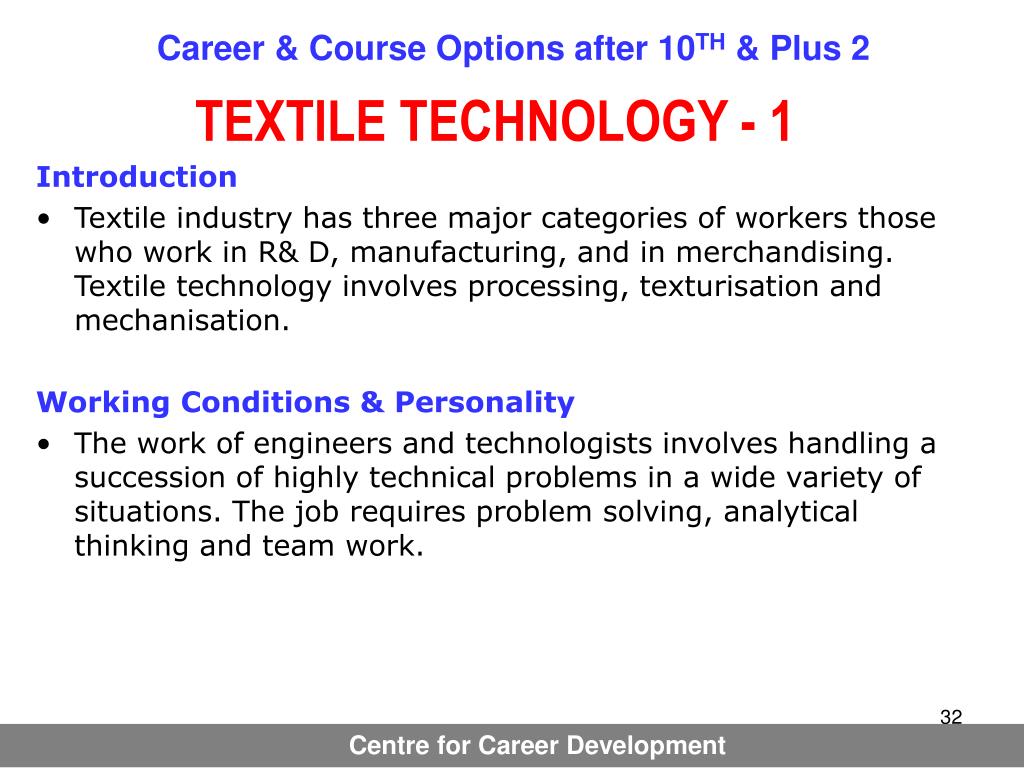 Career & Course Options after 10$^{TH}$ & Plus 2

TEXTILE TECHNOLOGY - 1

Introduction

• Textile industry has three major categories of workers those who work in R& D, manufacturing, and in merchandising. Textile technology involves processing, texturisation and mechanisation.

Working Conditions & Personality

• The work of engineers and technologists involves handling a succession of highly technical problems in a wide variety of situations. The job requires problem solving, analytical thinking and team work.

32

Centre for Career Development